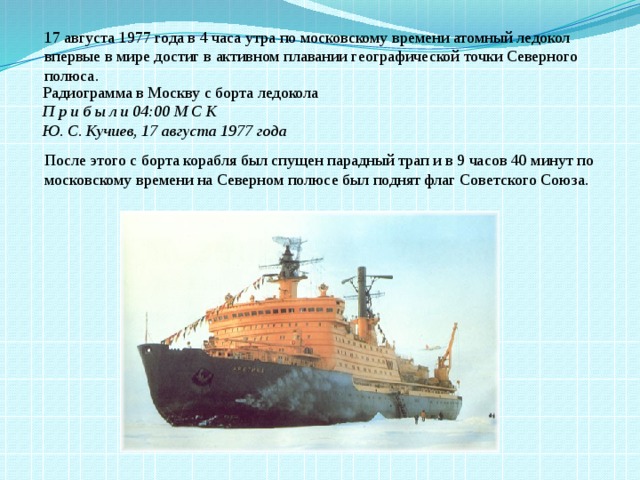 17 августа 1977 года в 4 часа утра по московскому времени атомный ледокол впервые в мире достиг в активном плавании географической точки Северного полюса.

Радиограмма в Москву с борта ледокола
П р и б ы л и 04:00 М С К
Ю. С. Кучиев, 17 августа 1977 года

После этого с борта корабля был спущен парадный трап и в 9 часов 40 минут по московскому времени на Северном полюсе был поднят флаг Советского Союза.